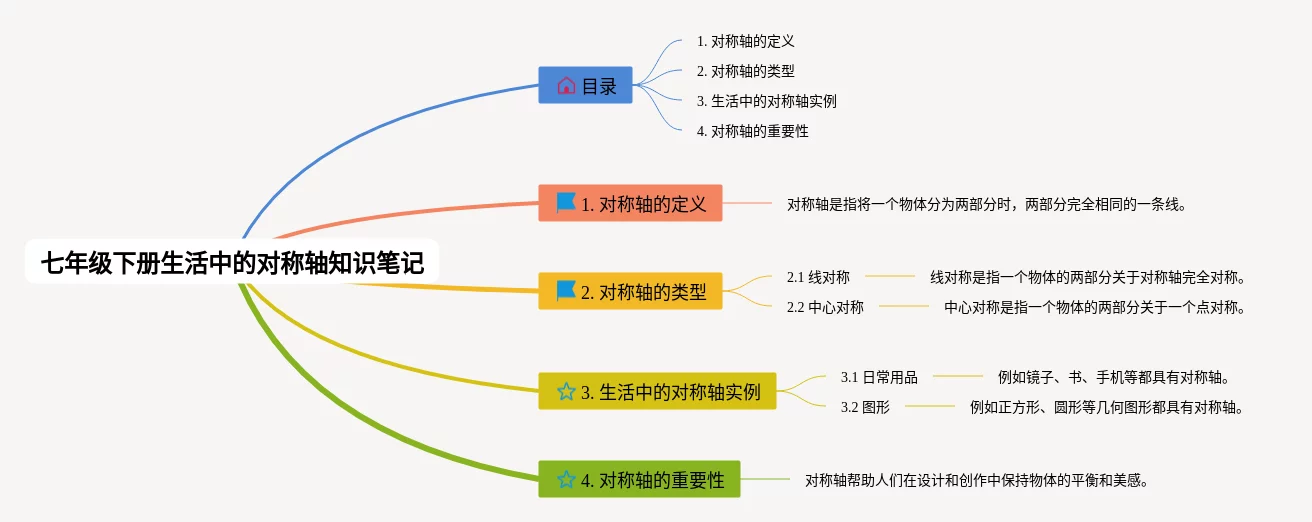 七年级下册生活中的对称轴知识笔记

目录
1. 对称轴的定义
2. 对称轴的类型
3. 生活中的对称轴实例
4. 对称轴的重要性

1. 对称轴的定义
对称轴是指将一个物体分为两部分时，两部分完全相同的一条线。

2. 对称轴的类型
2.1 线对称
线对称是指一个物体的两部分关于对称轴完全对称。
2.2 中心对称
中心对称是指一个物体的两部分关于一个点对称。

3. 生活中的对称轴实例
3.1 日常用品
例如镜子、书、手机等都具有对称轴。
3.2 图形
例如正方形、圆形等几何图形都具有对称轴。

4. 对称轴的重要性
对称轴帮助人们在设计和创作中保持物体的平衡和美感。